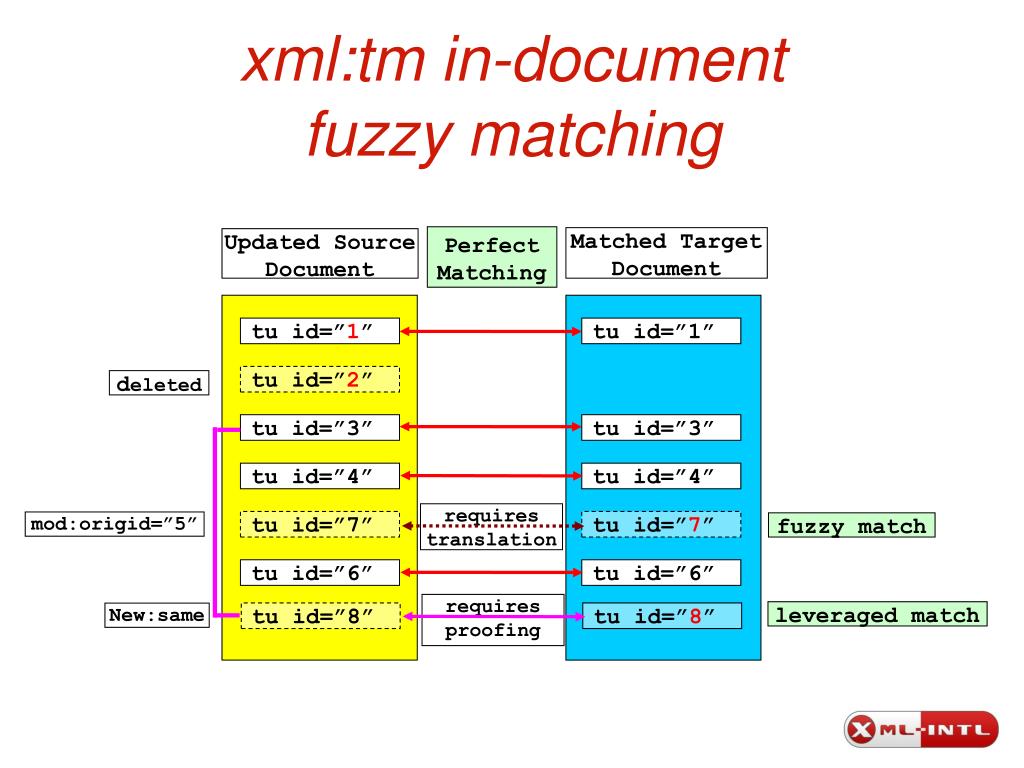 xml:tm in-document fuzzy matching

Updated Source Document

Perfect Matching

Matched Target Document

tu id="1"

tu id="1"

deleted

tu id="2"

tu id="3"

tu id="3"

tu id="4"

tu id="4"

mod:origid="5"

tu id="7"

requires translation

tu id="7"

fuzzy match

tu id="6"

tu id="6"

New:same

tu id="8"

requires proofing

tu id="8"

leveraged match

XML-INTL